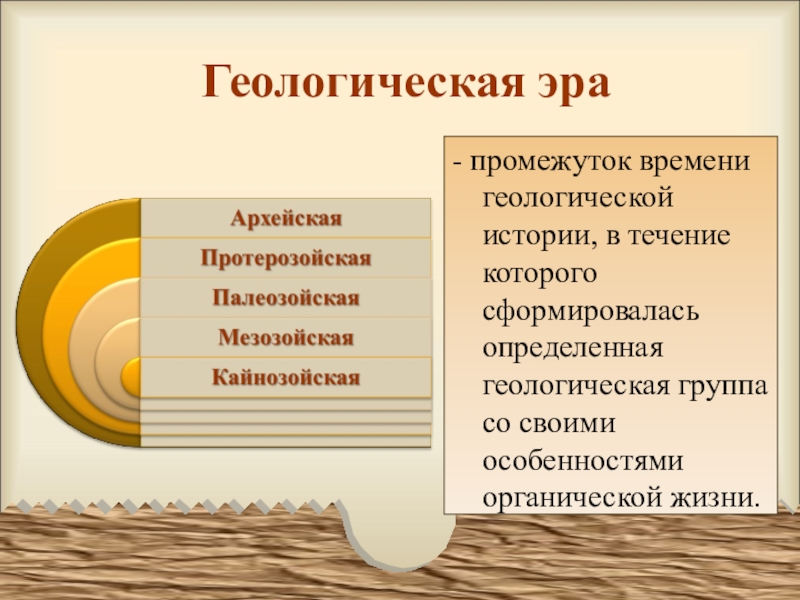 Геологическая эра

Архейская
Протерозойская
Палеозойская
Мезозойская
Кайнозойская

- промежуток времени геологической истории, в течение которого сформировалась определенная геологическая группа со своими особенностями органической жизни.